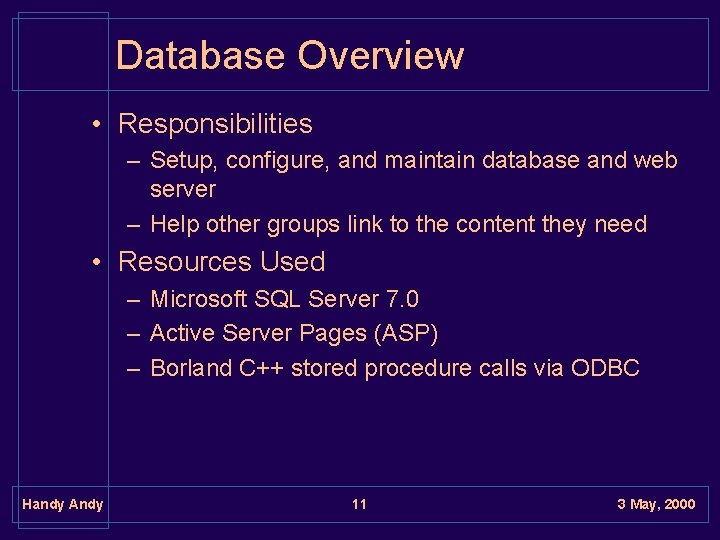 Database Overview

• Responsibilities
– Setup, configure, and maintain database and web server
– Help other groups link to the content they need
• Resources Used
– Microsoft SQL Server 7.0
– Active Server Pages (ASP)
– Borland C++ stored procedure calls via ODBC

Handy Andy

11

3 May, 2000